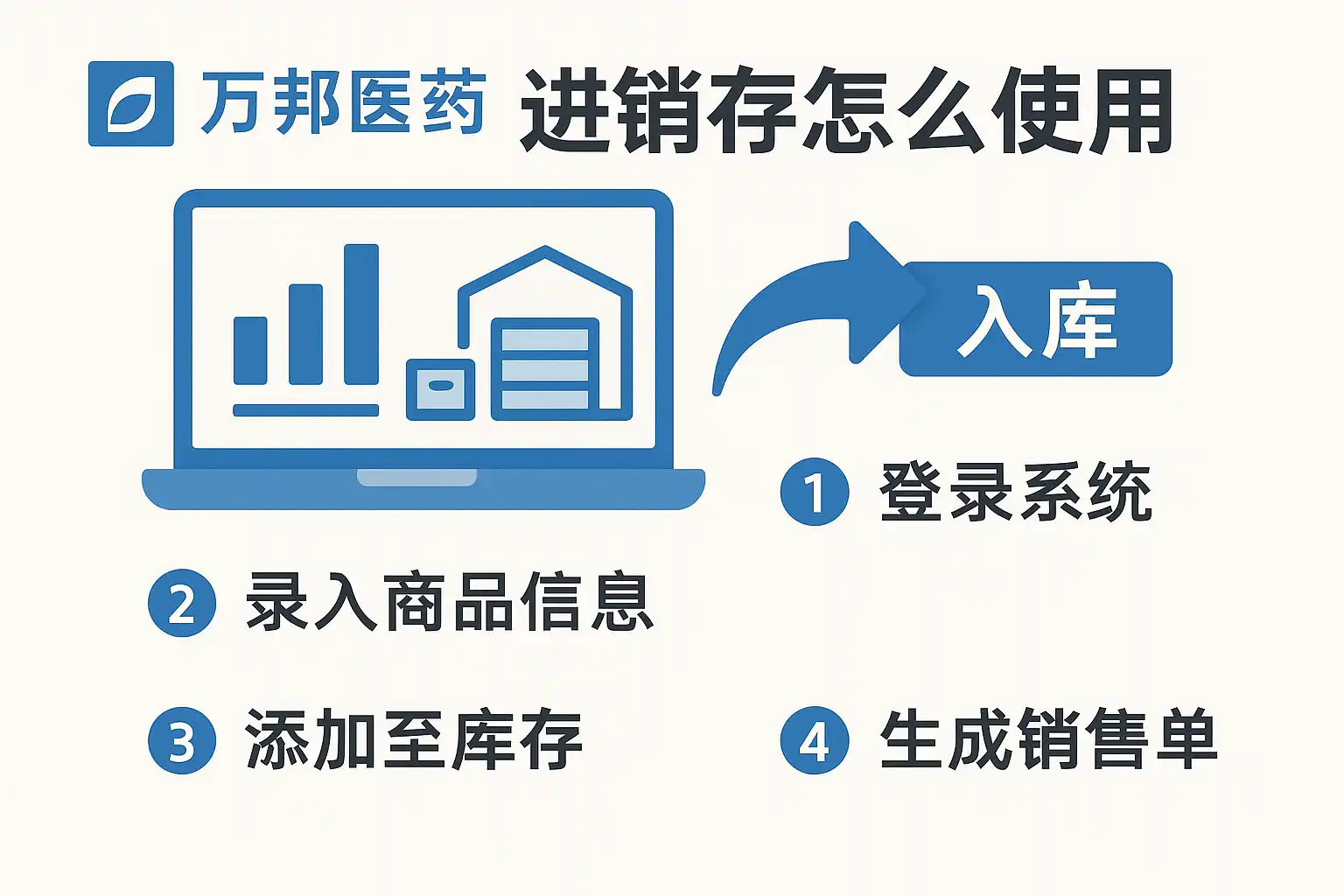 万邦医药 进销存怎么使用

入库

1 登录系统

2 录入商品信息

3 添加至库存

4 生成销售单